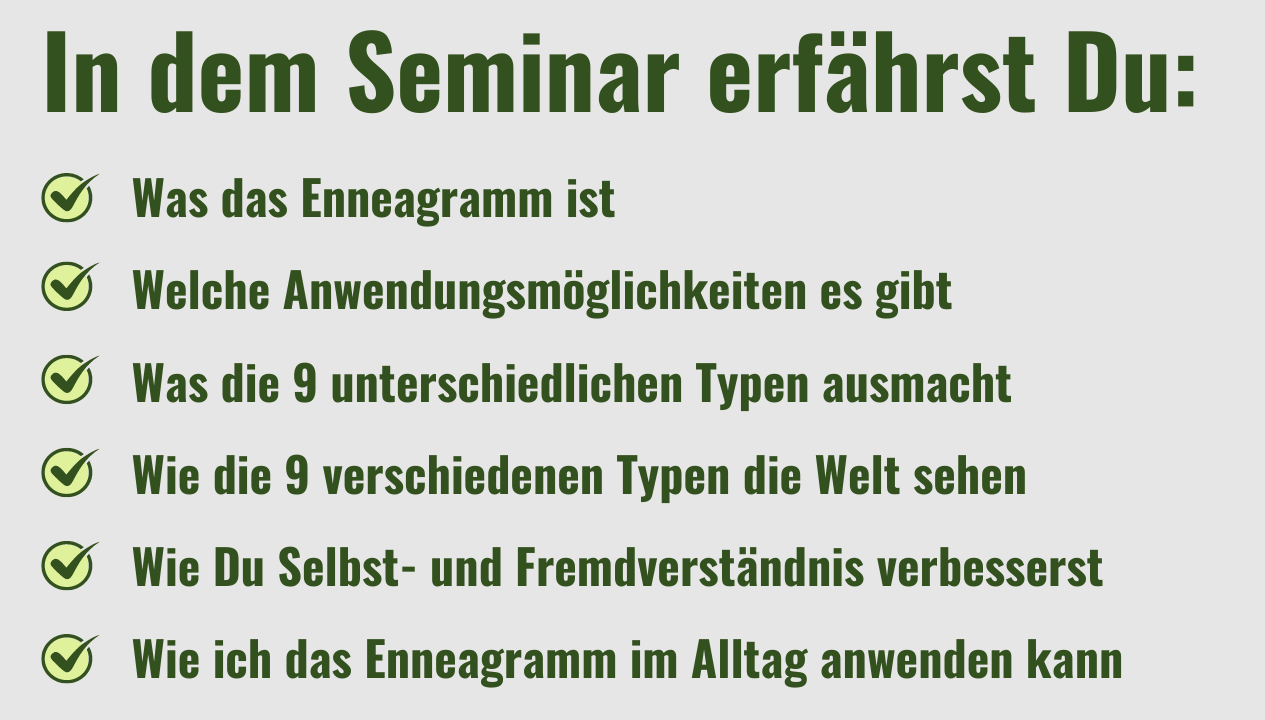 In dem Seminar erfährst Du:

Was das Enneagramm ist

Welche Anwendungsmöglichkeiten es gibt

Was die 9 unterschiedlichen Typen ausmacht

Wie die 9 verschiedenen Typen die Welt sehen

Wie Du Selbst- und Fremdverständnis verbesserst

Wie ich das Enneagramm im Alltag anwenden kann